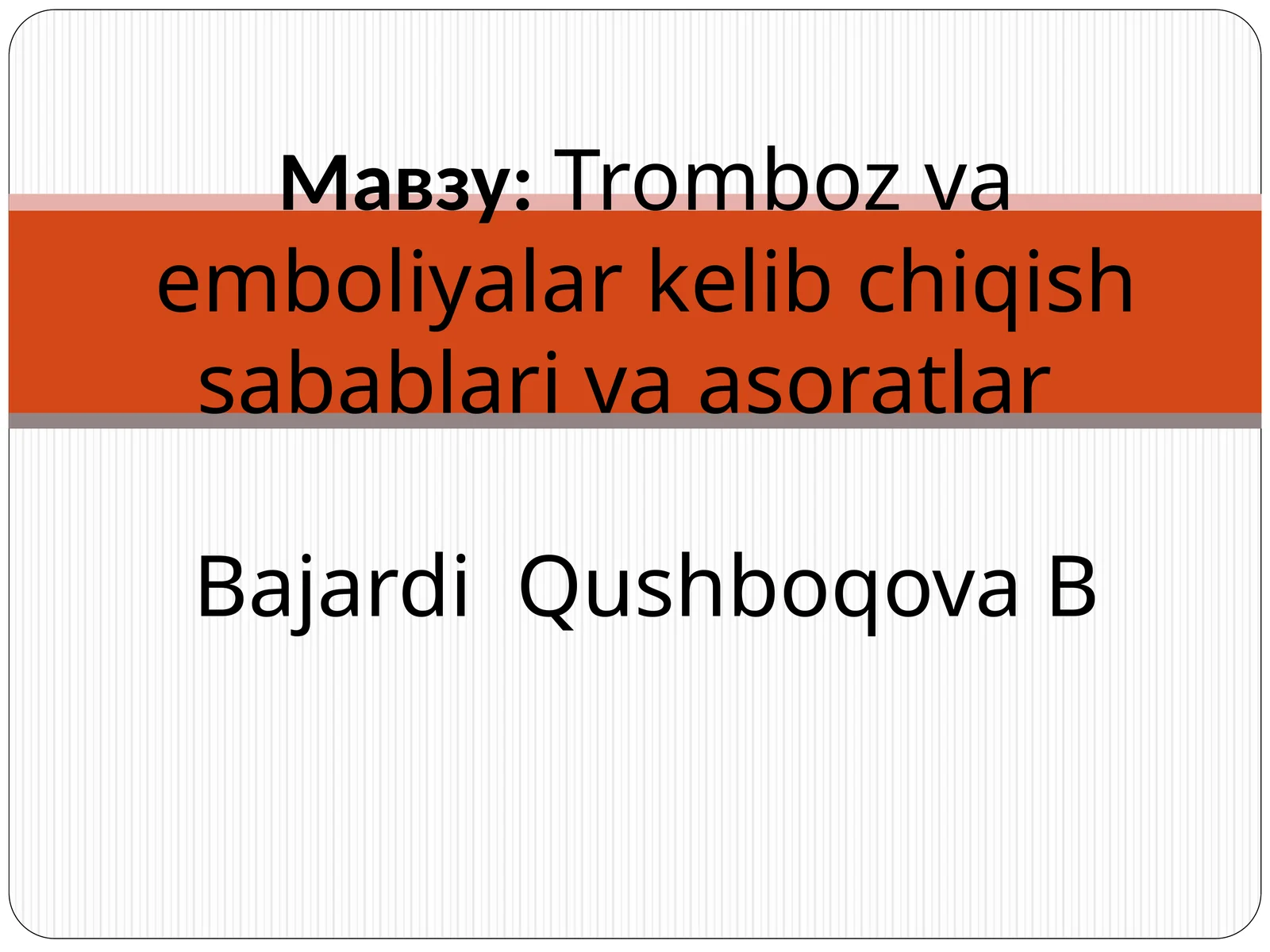 Мавзу: Tromboz va emboliyalar kelib chiqish sabablari va asoratlar

Bajardi  Qushboqova B